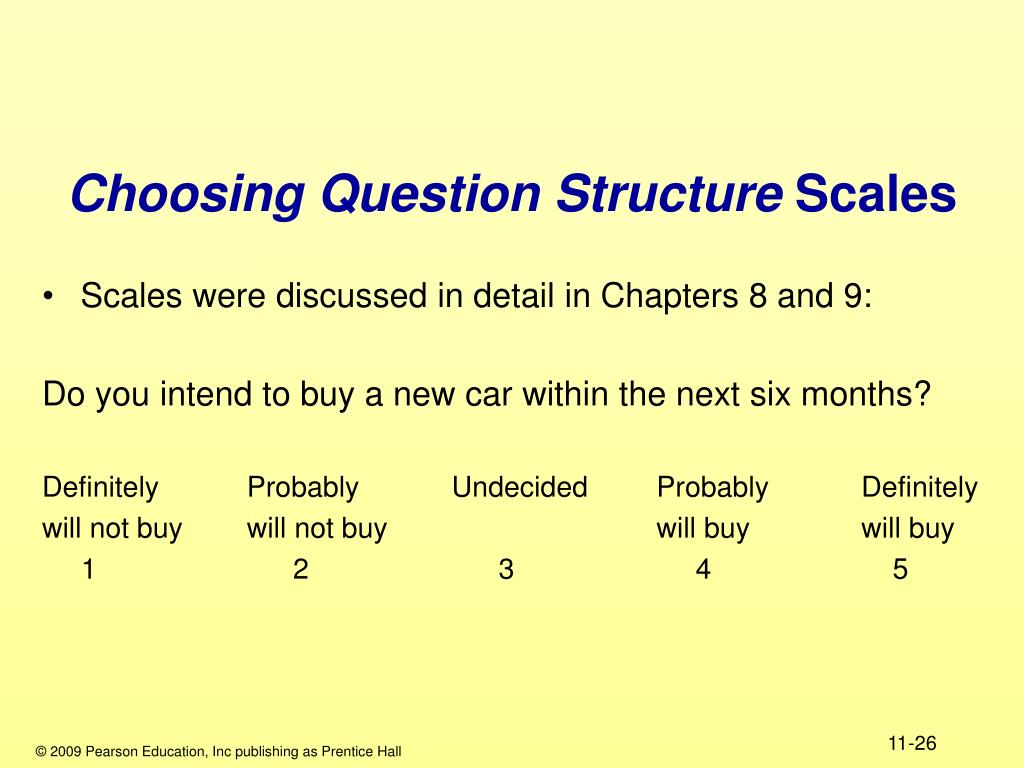 Choosing Question Structure Scales

• Scales were discussed in detail in Chapters 8 and 9:

Do you intend to buy a new car within the next six months?

| Definitely will not buy | Probably will not buy | Undecided | Probably will buy | Definitely will buy |
|---|---|---|---|---|
| 1 | 2 | 3 | 4 | 5 |

© 2009 Pearson Education, Inc publishing as Prentice Hall

11-26